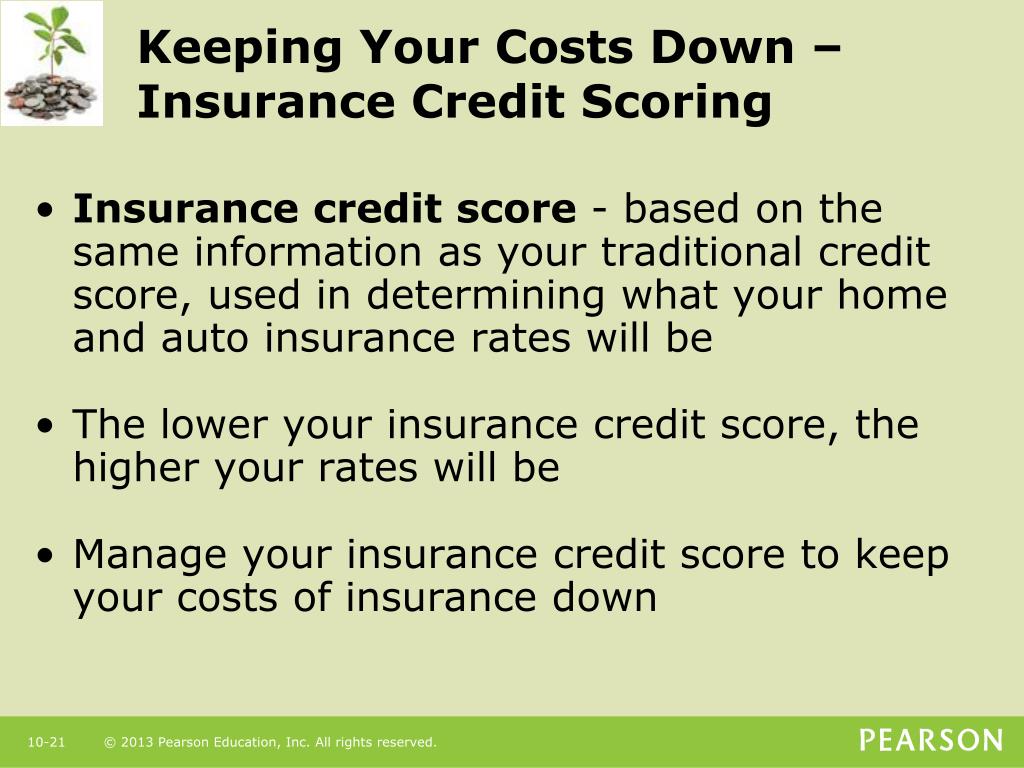 Keeping Your Costs Down – Insurance Credit Scoring

• Insurance credit score - based on the same information as your traditional credit score, used in determining what your home and auto insurance rates will be

• The lower your insurance credit score, the higher your rates will be

• Manage your insurance credit score to keep your costs of insurance down

10-21 © 2013 Pearson Education, Inc. All rights reserved.

PEARSON